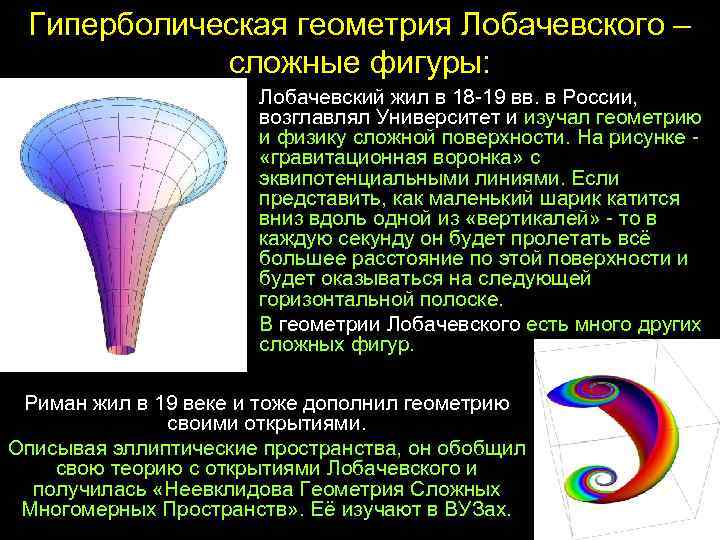 Гиперболическая геометрия Лобачевского – сложные фигуры:

Лобачевский жил в 18-19 вв. в России, возглавлял Университет и изучал геометрию и физику сложной поверхности. На рисунке - «гравитационная воронка» с эквипотенциальными линиями. Если представить, как маленький шарик катится вниз вдоль одной из «вертикалей» - то в каждую секунду он будет пролетать всё большее расстояние по этой поверхности и будет оказываться на следующей горизонтальной полоске.

В геометрии Лобачевского есть много других сложных фигур.

Риман жил в 19 веке и тоже дополнил геометрию своими открытиями.

Описывая эллиптические пространства, он обобщил свою теорию с открытиями Лобачевского и получилась «Неевклидова Геометрия Сложных Многомерных Пространств». Её изучают в ВУЗах.